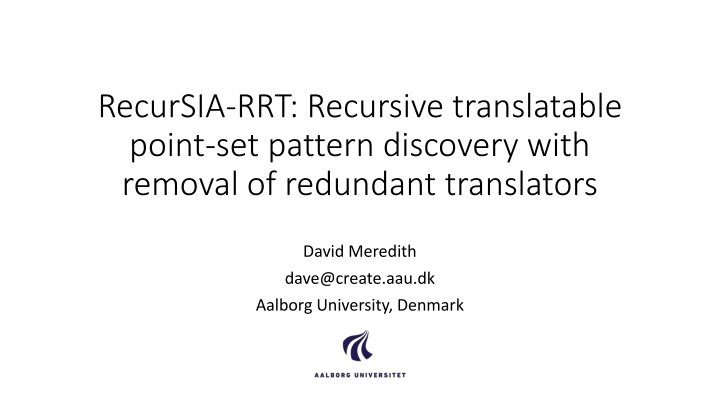 RecurSIA-RRT: Recursive translatable point-set pattern discovery with removal of redundant translators

David Meredith
dave@create.aau.dk
Aalborg University, Denmark

AALBORG UNIVERSITET